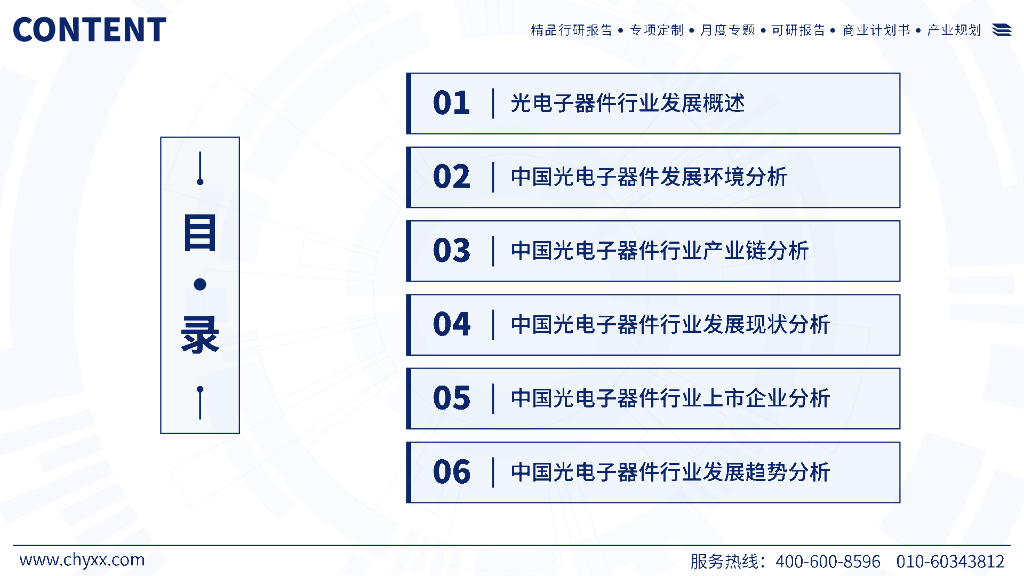 CONTENT

精品行研报告 • 专项定制 • 月度专题 • 可研报告 • 商业计划书 • 产业规划

目 • 录

01 | 光电子器件行业发展概述

02 | 中国光电子器件发展环境分析

03 | 中国光电子器件行业产业链分析

04 | 中国光电子器件行业发展现状分析

05 | 中国光电子器件行业上市企业分析

06 | 中国光电子器件行业发展趋势分析

www.chyxx.com

服务热线：400-600-8596 010-60343812